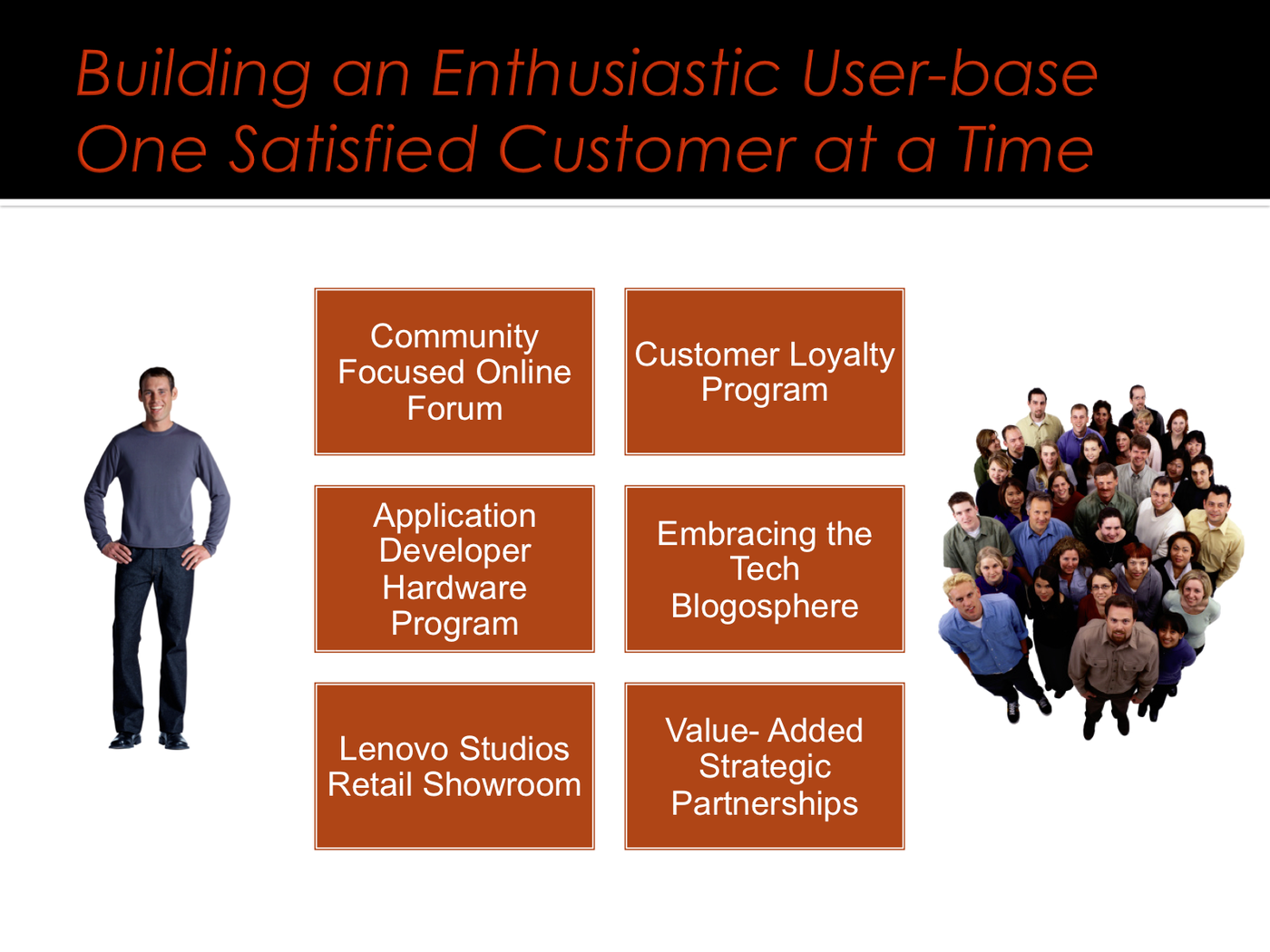 Building an Enthusiastic User-base
One Satisfied Customer at a Time

Community Focused Online Forum

Customer Loyalty Program

Application Developer Hardware Program

Embracing the Tech Blogosphere

Lenovo Studios Retail Showroom

Value- Added Strategic Partnerships